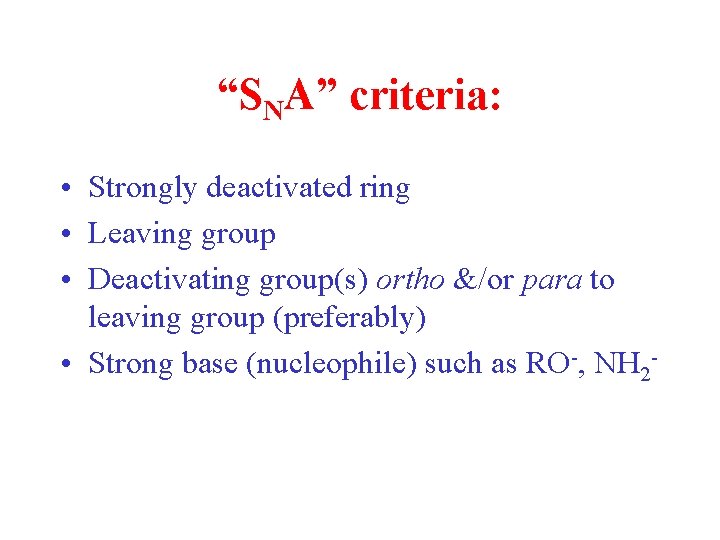 “$S_NA$” criteria:

• Strongly deactivated ring
• Leaving group
• Deactivating group(s) ortho &/or para to leaving group (preferably)
• Strong base (nucleophile) such as $RO^-$, $NH_2^-$